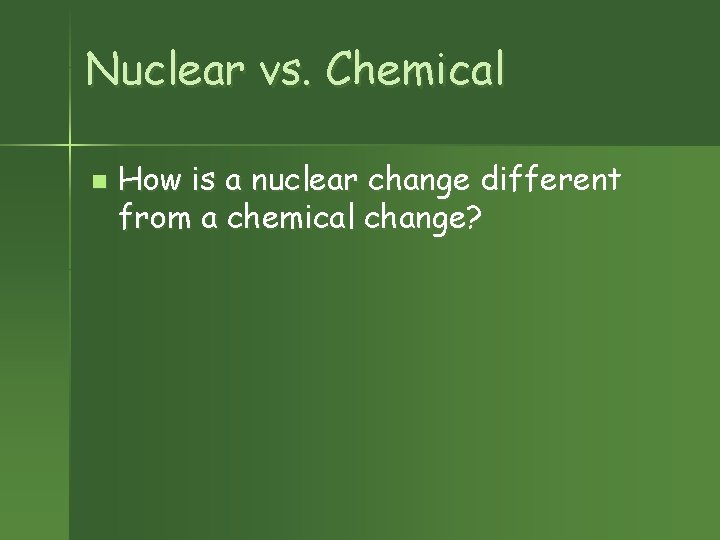 Nuclear vs. Chemical

How is a nuclear change different from a chemical change?